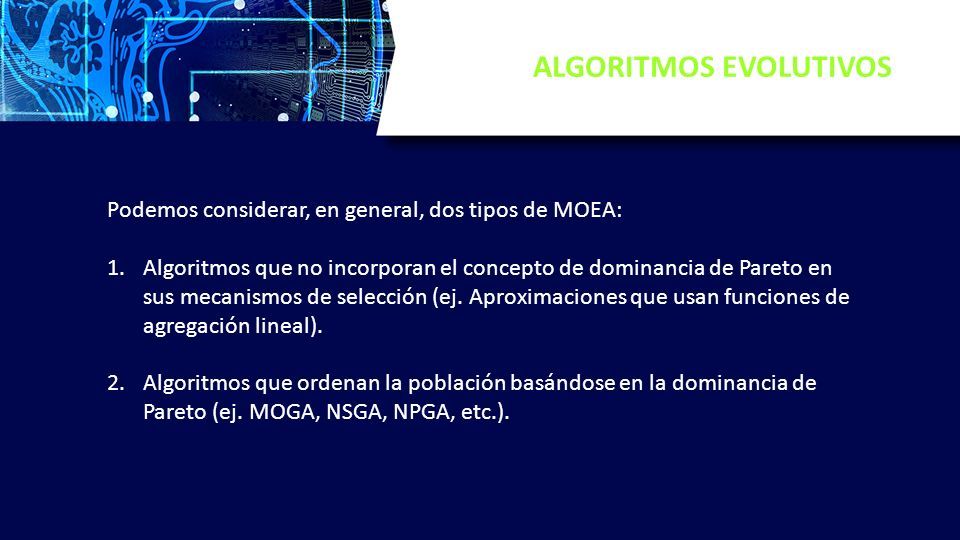 ALGORITMOS EVOLUTIVOS

Podemos considerar, en general, dos tipos de MOEA:

1. Algoritmos que no incorporan el concepto de dominancia de Pareto en sus mecanismos de selección (ej. Aproximaciones que usan funciones de agregación lineal).

2. Algoritmos que ordenan la población basándose en la dominancia de Pareto (ej. MOGA, NSGA, NPGA, etc.).